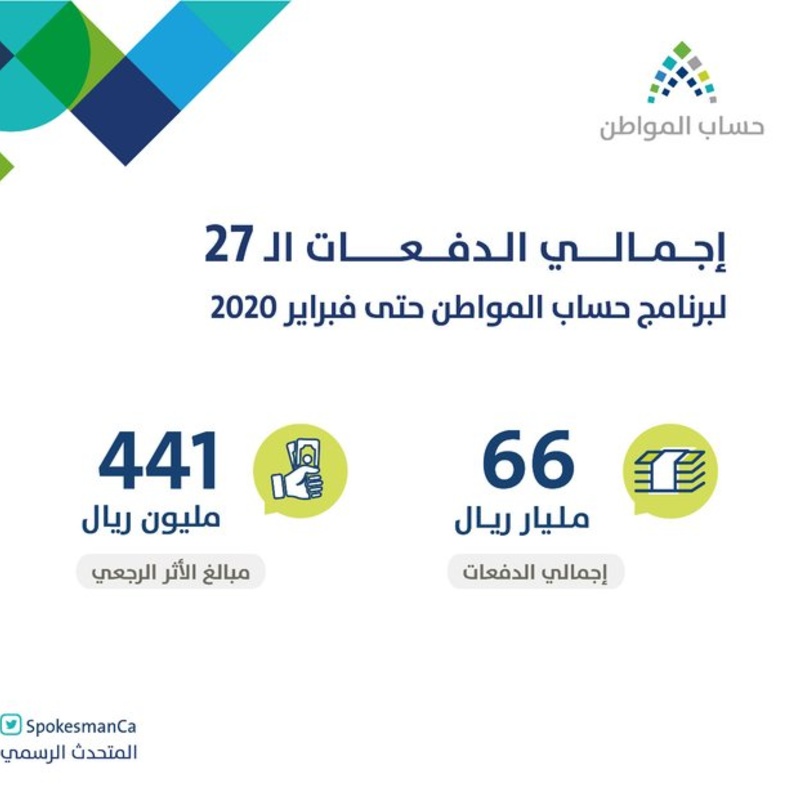 حساب المواطن

إجمالي الدفعات الـ 27
لبرنامج حساب المواطن حتى فبراير 2020

66
مليار ريال
إجمالي الدفعات

441
مليون ريال
مبالغ الأثر الرجعي

SpokesmanCa
المتحدث الرسمي